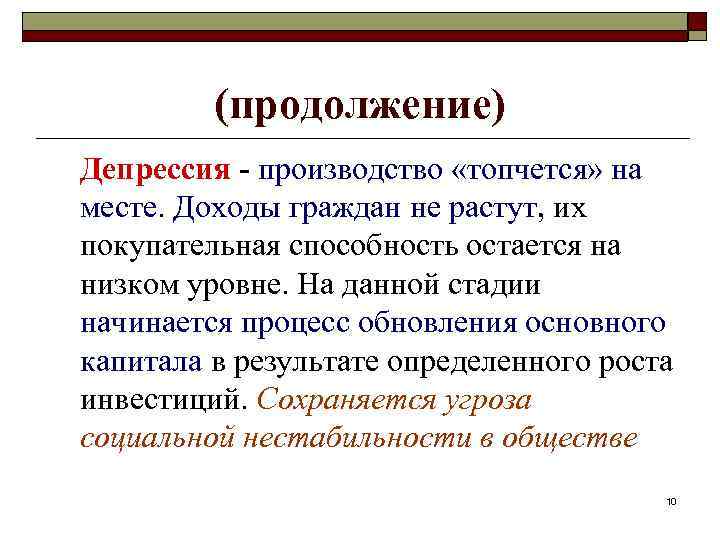 (продолжение)

Депрессия - производство «топчется» на месте. Доходы граждан не растут, их покупательная способность остается на низком уровне. На данной стадии начинается процесс обновления основного капитала в результате определенного роста инвестиций. Сохраняется угроза социальной нестабильности в обществе

10